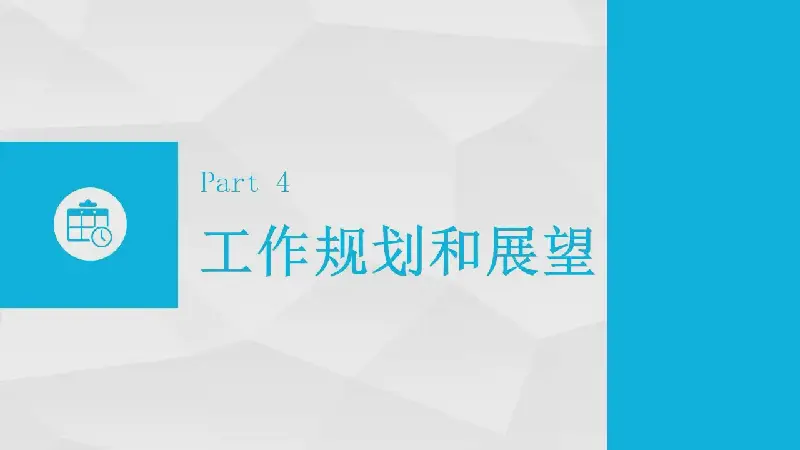 Part 4

工作规划和展望